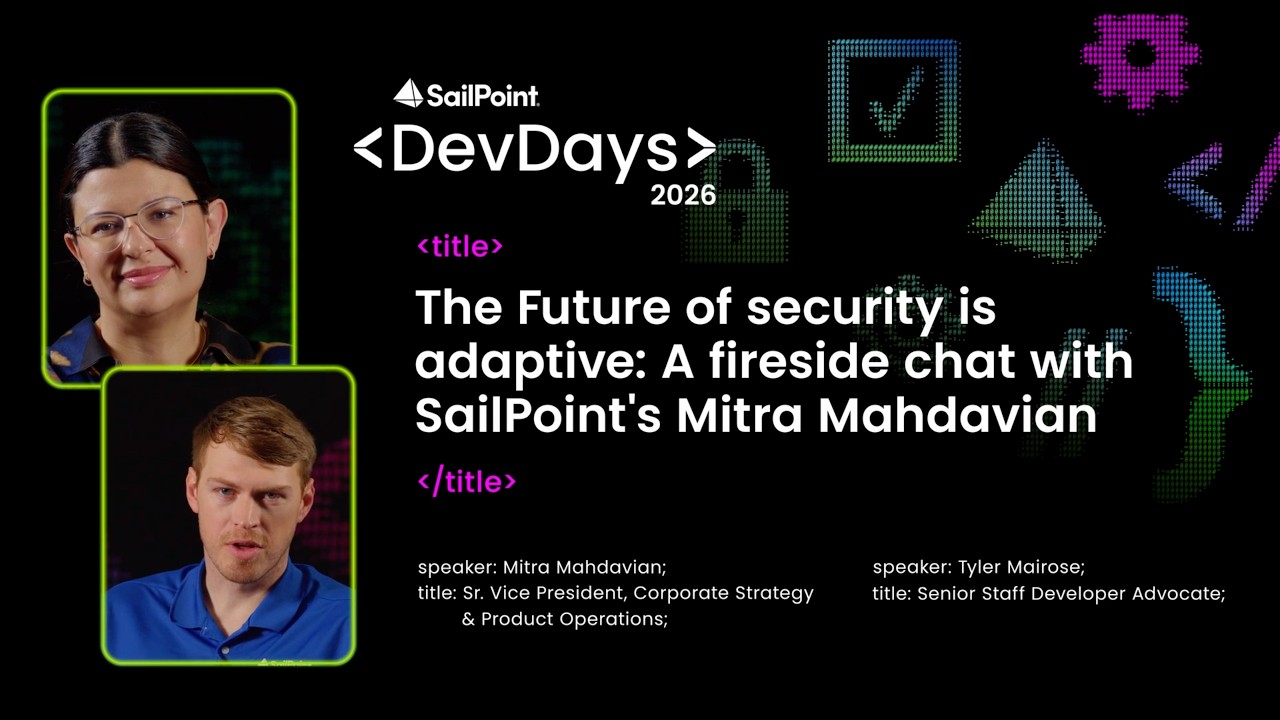 SailPoint

<DevDays>
2026

<title>

The Future of security is adaptive: A fireside chat with SailPoint's Mitra Mahdavian

</title>

speaker: Mitra Mahdavian;
title: Sr. Vice President, Corporate Strategy & Product Operations;

speaker: Tyler Mairose;
title: Senior Staff Developer Advocate;